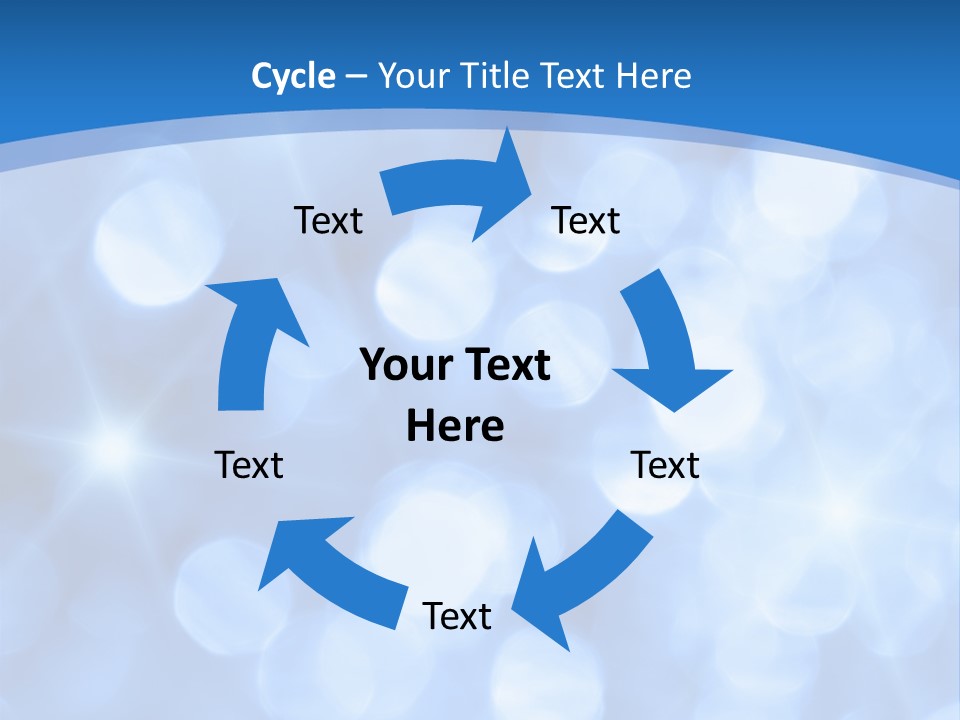 Cycle – Your Title Text Here

Text

Text

Your Text Here

Text

Text

Text